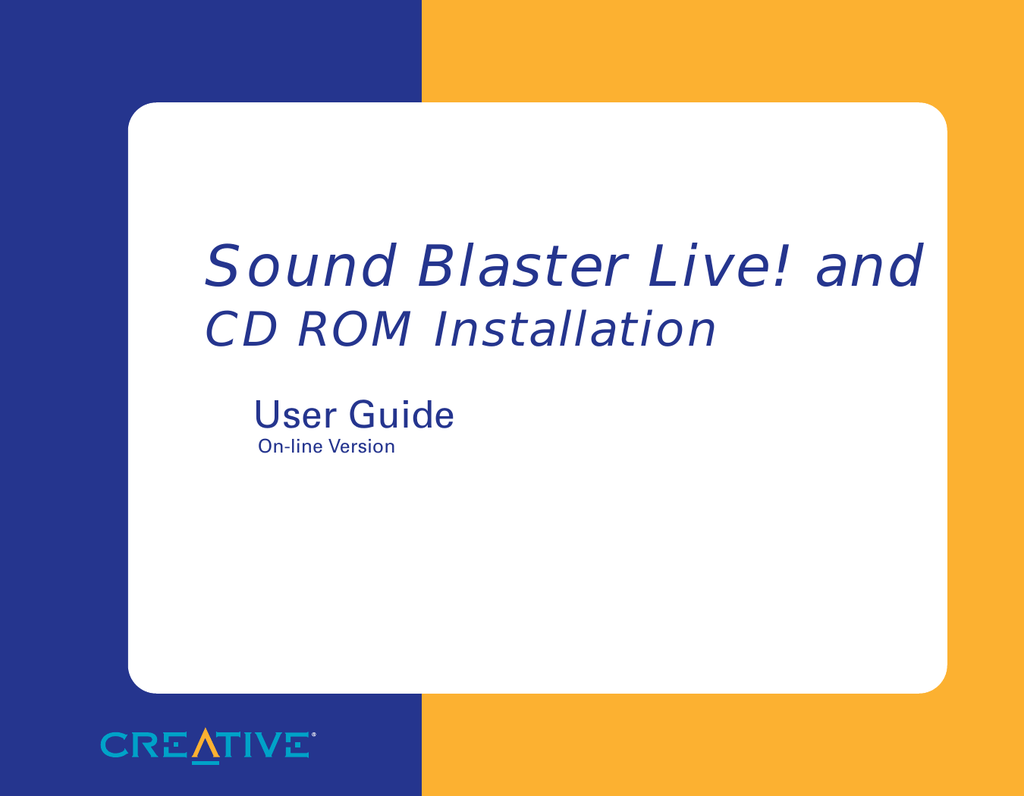 Sound Blaster Live! and
CD ROM Installation

User Guide
On-line Version

CREATIVE®